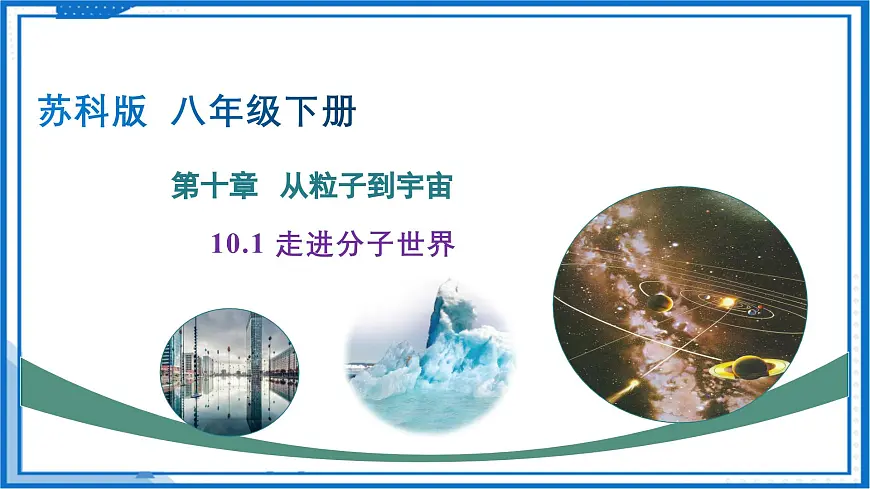 苏科版 八年级下册

第十章 从粒子到宇宙

10.1 走进分子世界